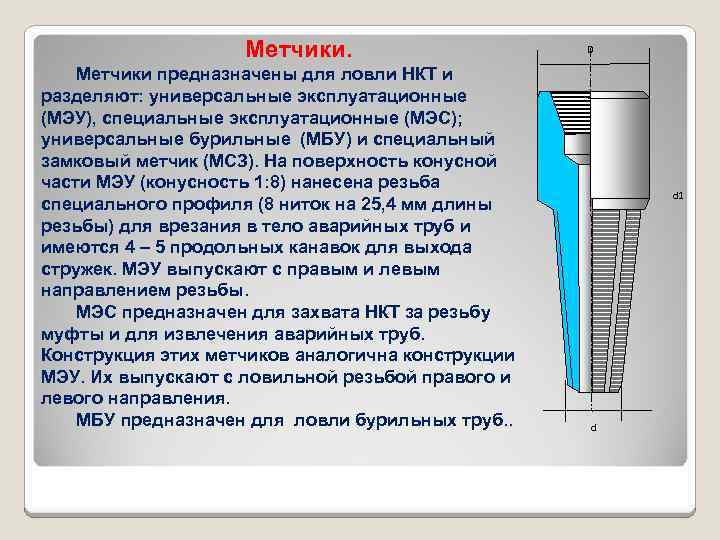 Метчики.

Метчики предназначены для ловли НКТ и разделяют: универсальные эксплуатационные (МЭУ), специальные эксплуатационные (МЭС); универсальные бурильные (МБУ) и специальный замковый метчик (МСЗ). На поверхность конусной части МЭУ (конусность 1:8) нанесена резьба специального профиля (8 ниток на 25,4 мм длины резьбы) для врезания в тело аварийных труб и имеются 4 – 5 продольных канавок для выхода стружек. МЭУ выпускают с правым и левым направлением резьбы.

МЭС предназначен для захвата НКТ за резьбу муфты и для извлечения аварийных труб. Конструкция этих метчиков аналогична конструкции МЭУ. Их выпускают с ловильной резьбой правого и левого направления.

МБУ предназначен для ловли бурильных труб..

D

d1

d